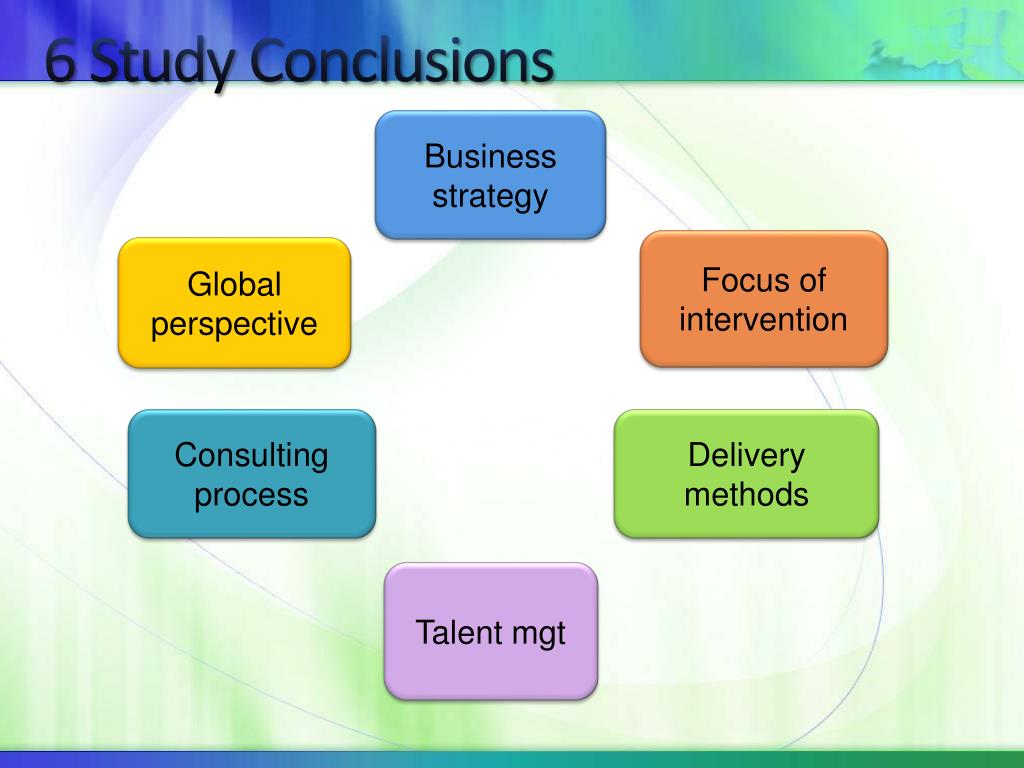 6 Study Conclusions

Business strategy

Focus of intervention

Delivery methods

Talent mgt

Consulting process

Global perspective